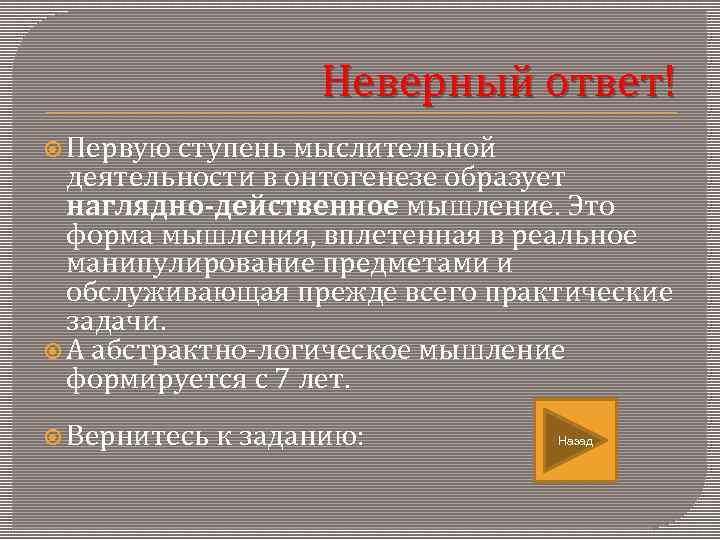 Неверный ответ!

Первую ступень мыслительной деятельности в онтогенезе образует наглядно-действенное мышление. Это форма мышления, вплетенная в реальное манипулирование предметами и обслуживающая прежде всего практические задачи.

А абстрактно-логическое мышление формируется с 7 лет.

Вернитесь к заданию:

Назад